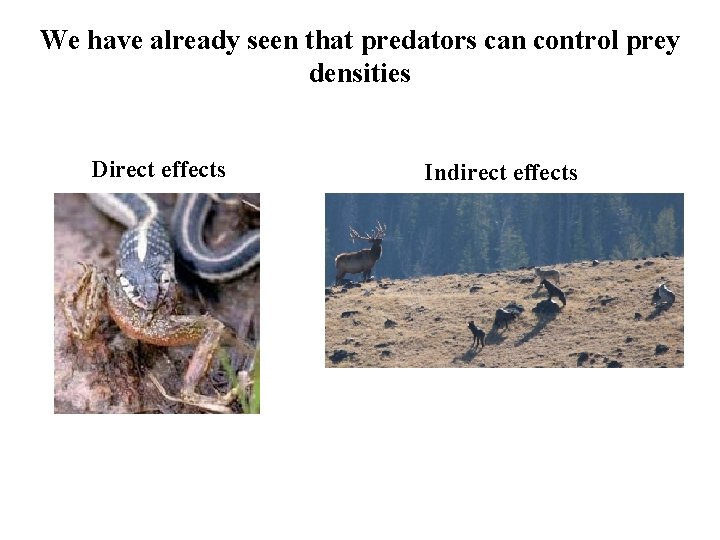 We have already seen that predators can control prey densities

Direct effects

Indirect effects